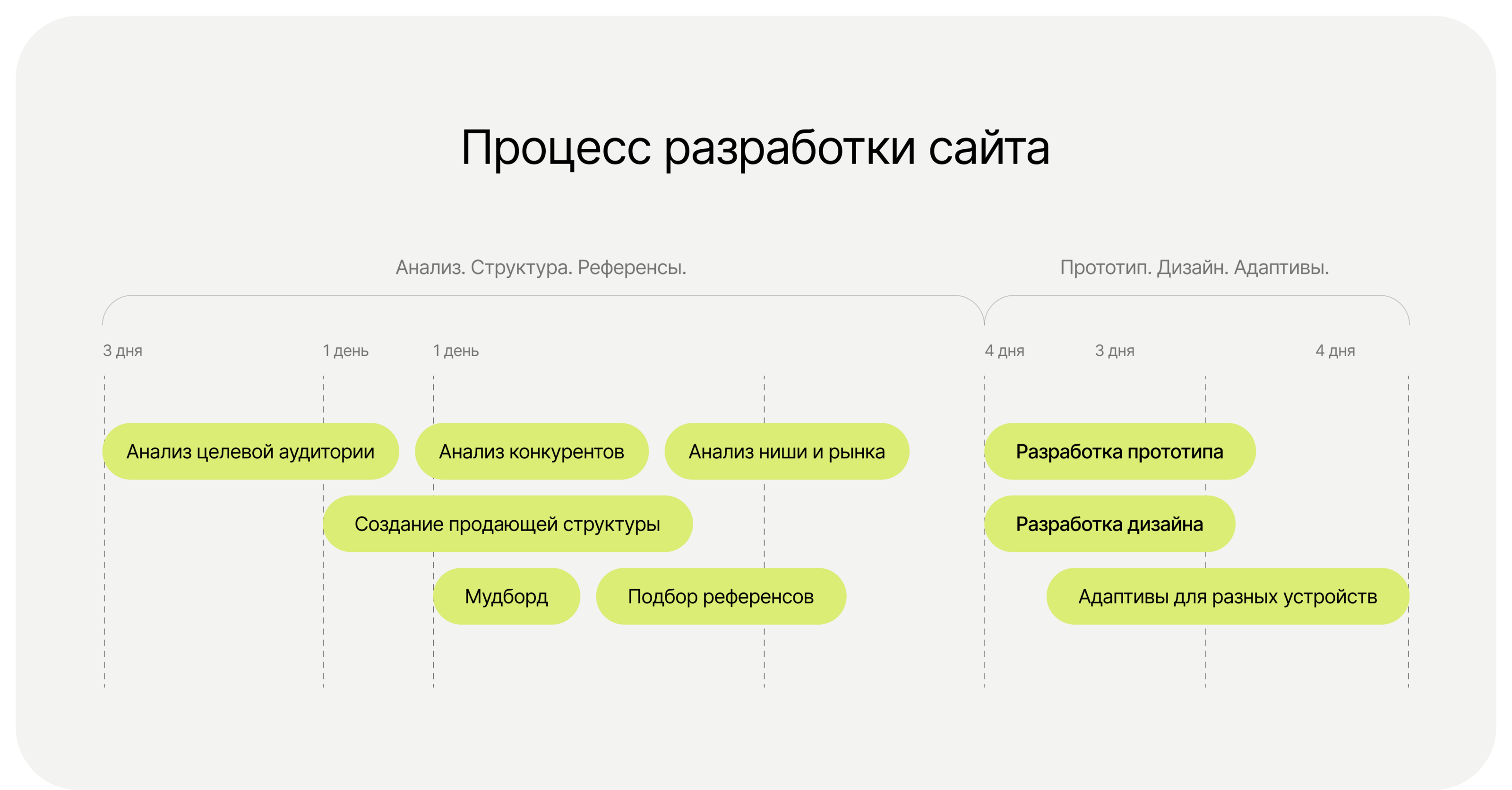 Процесс разработки сайта

Анализ. Структура. Референсы.

Прототип. Дизайн. Адаптивы.

3 дня
1 день
1 день
4 дня
3 дня
4 дня

Анализ целевой аудитории
Анализ конкурентов
Анализ ниши и рынка
Разработка прототипа

Создание продающей структуры
Разработка дизайна

Мудборд
Подбор референсов
Адаптивы для разных устройств